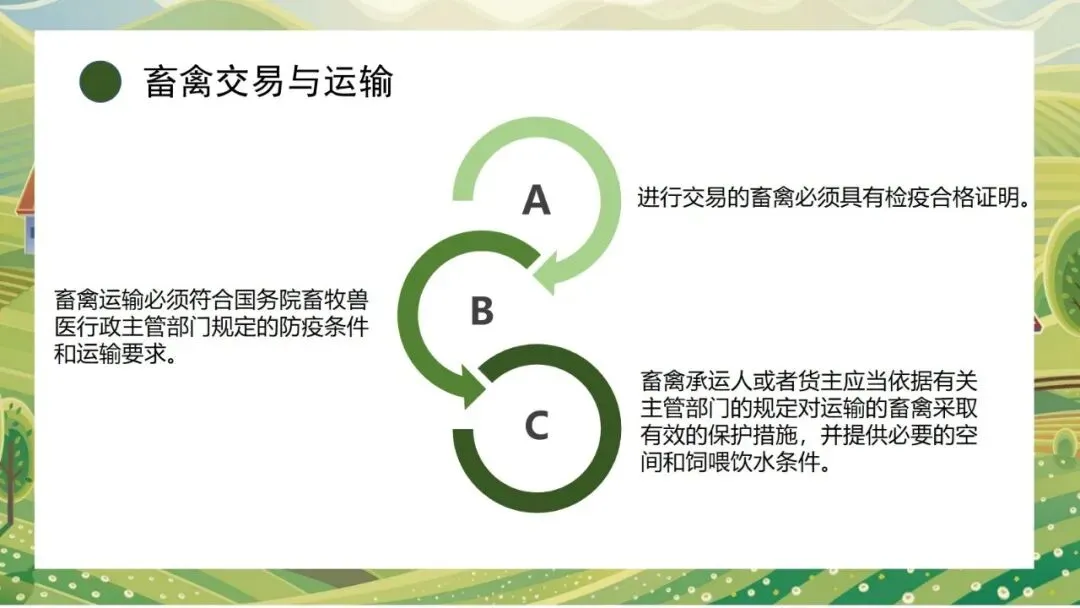 畜禽交易与运输

A

进行交易的畜禽必须具有检疫合格证明。

B

畜禽运输必须符合国务院畜牧兽医行政主管部门规定的防疫条件和运输要求。

C

畜禽承运人或者货主应当依据有关主管部门的规定对运输的畜禽采取有效的保护措施，并提供必要的空间和饲喂饮水条件。